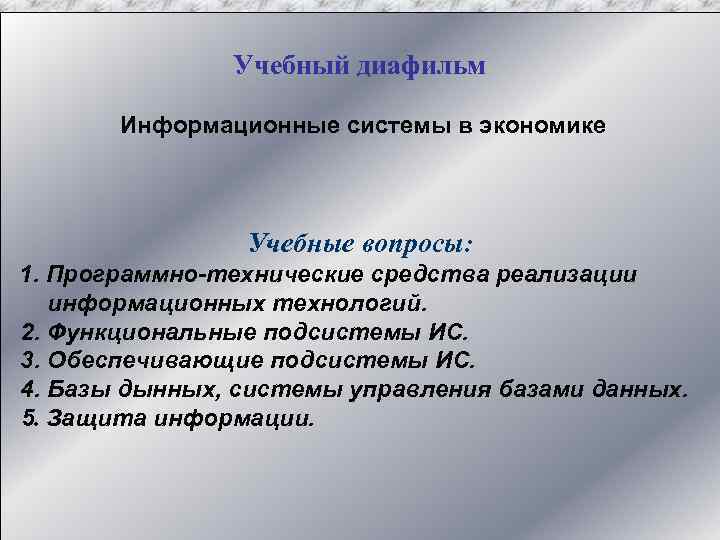 Учебный диафильм

Информационные системы в экономике

Учебные вопросы:

1. Программно-технические средства реализации информационных технологий.
2. Функциональные подсистемы ИС.
3. Обеспечивающие подсистемы ИС.
4. Базы дынных, системы управления базами данных.
5. Защита информации.